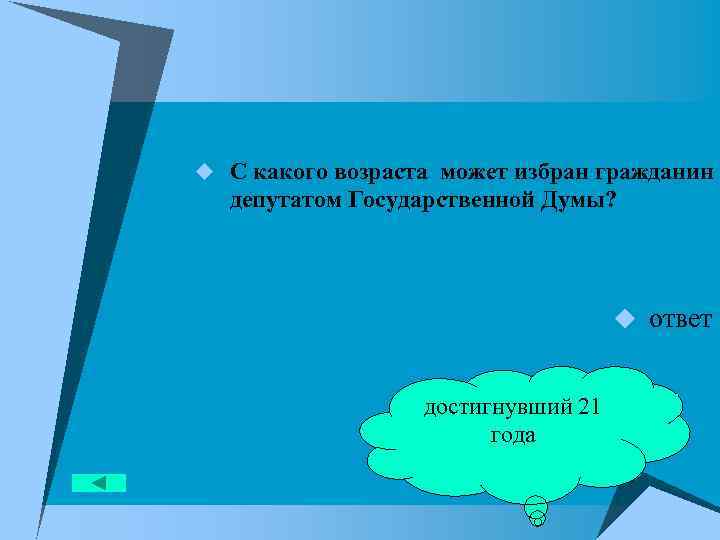 С какого возраста может избран гражданин депутатом Государственной Думы?

ответ

достигнувший 21 года